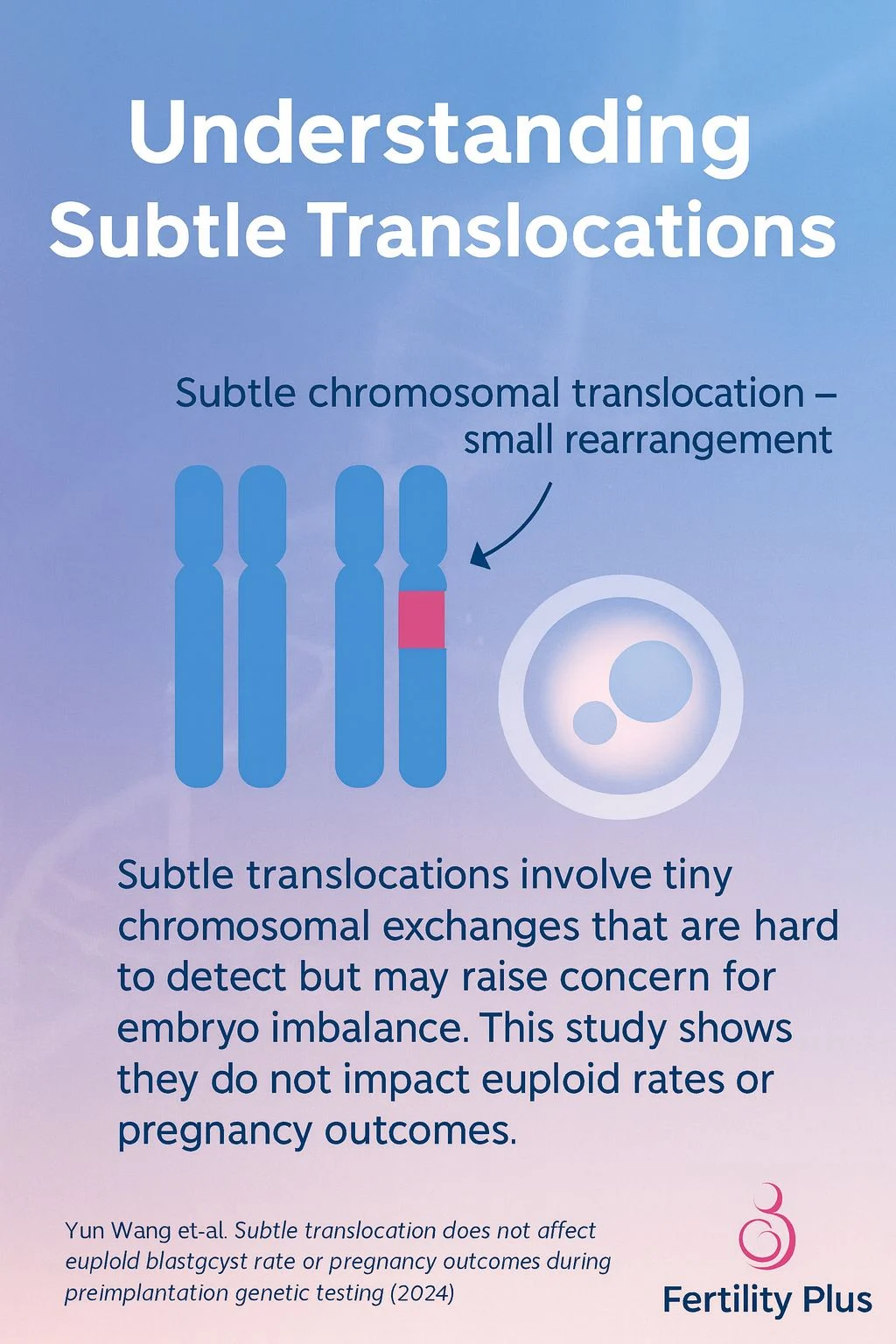 Understanding Subtle Translocations

Subtle chromosomal translocation – small rearrangement

Subtle translocations involve tiny chromosomal exchanges that are hard to detect but may raise concern for embryo imbalance. This study shows they do not impact euploid rates or pregnancy outcomes.

Yun Wang et-al. Subtle translocation does not affect euplold blastgcyst rate or pregnancy outcomes during preimplantation genetic testing (2024)

Fertility Plus